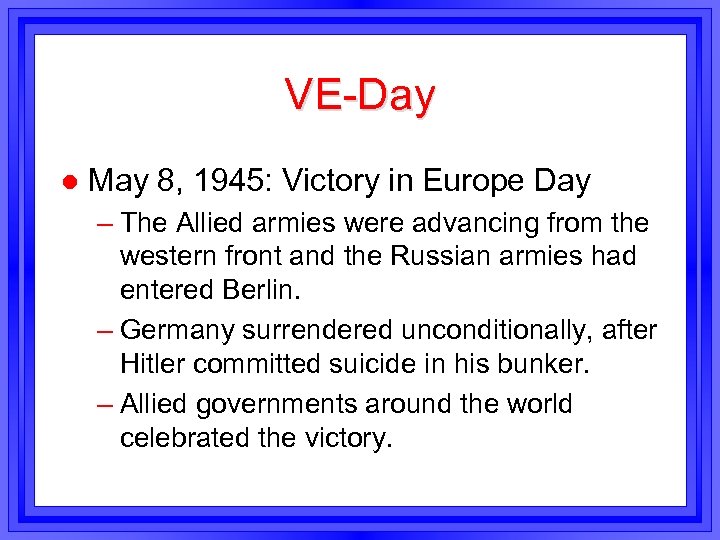 VE-Day

● May 8, 1945: Victory in Europe Day

– The Allied armies were advancing from the western front and the Russian armies had entered Berlin.

– Germany surrendered unconditionally, after Hitler committed suicide in his bunker.

– Allied governments around the world celebrated the victory.